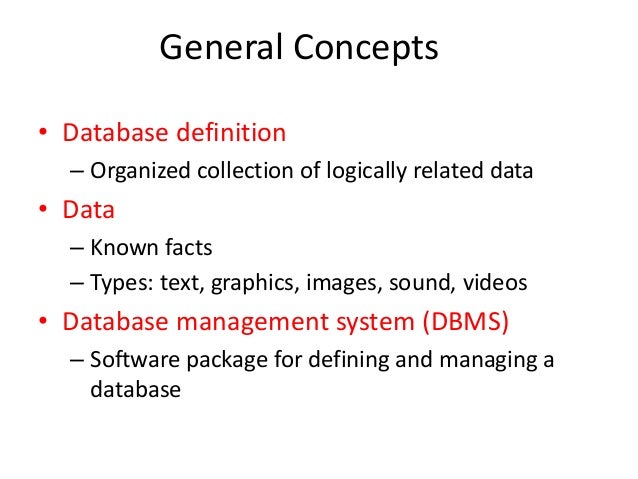 General Concepts

• Database definition
  – Organized collection of logically related data
• Data
  – Known facts
  – Types: text, graphics, images, sound, videos
• Database management system (DBMS)
  – Software package for defining and managing a database